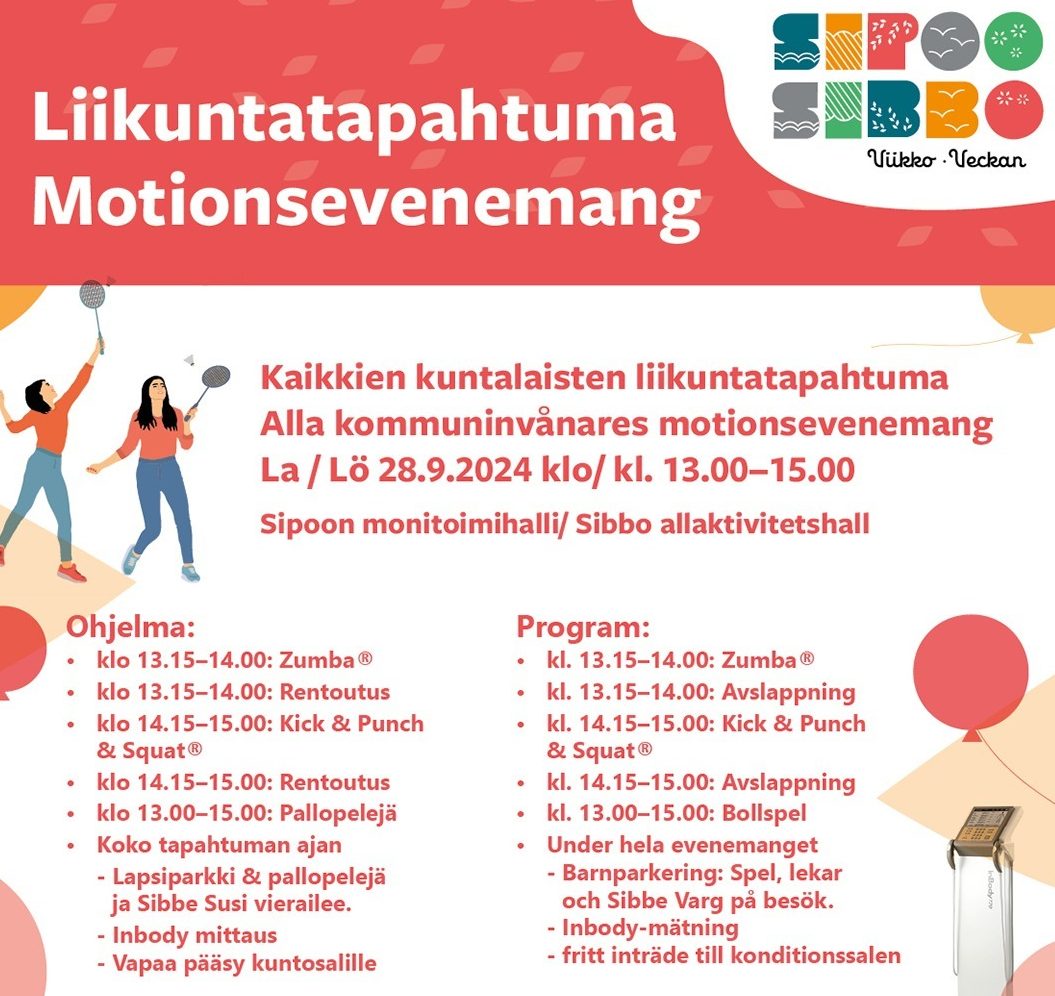 Liikuntatapahtuma
Motionsevenemang

SIPOO
SIBBO
Viikko · Veckan

Kaikkien kuntalaisten liikuntatapahtuma
Alla kommuninvånares motionsevenemang
La / Lö 28.9.2024 klo/ kl. 13.00–15.00

Sipoon monitoimihalli/ Sibbo allaktivitetshall

Ohjelma:
• klo 13.15–14.00: Zumba®
• klo 13.15–14.00: Rentoutus
• klo 14.15–15.00: Kick & Punch & Squat®
• klo 14.15–15.00: Rentoutus
• klo 13.00–15.00: Pallopelejä
• Koko tapahtuman ajan
- Lapsiparkki & pallopelejä ja Sibbe Susi vierailee.
- Inbody mittaus
- Vapaa pääsy kuntosalille

Program:
• kl. 13.15–14.00: Zumba®
• kl. 13.15–14.00: Avslappning
• kl. 14.15–15.00: Kick & Punch & Squat®
• kl. 14.15–15.00: Avslappning
• kl. 13.00–15.00: Bollspel
• Under hela evenemanget
- Barnparkering: Spel, lekar och Sibbe Varg på besök.
- Inbody-mätning
- fritt inträde till konditionssalen

InBody